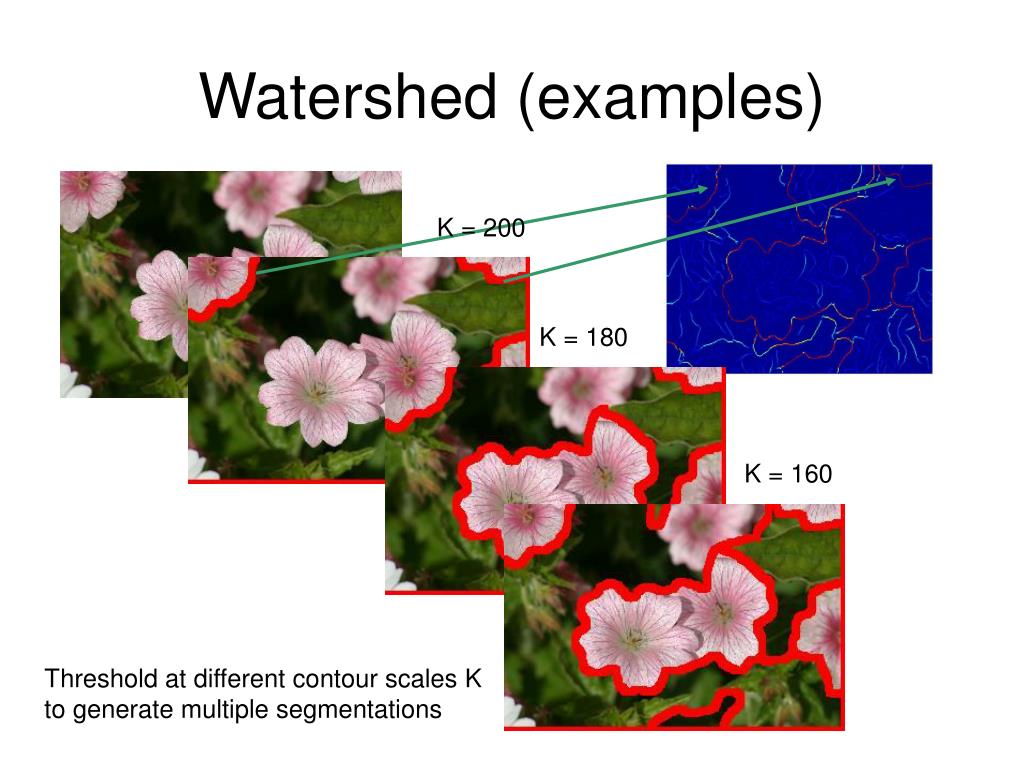 Watershed (examples)

K = 200

K = 180

K = 160

Threshold at different contour scales K to generate multiple segmentations